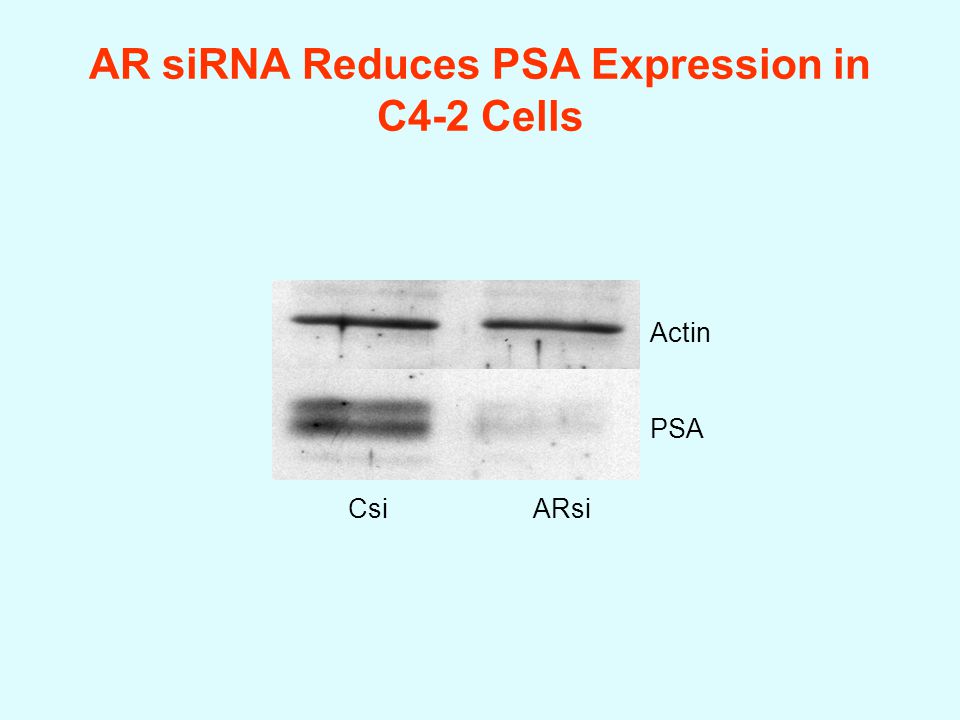 AR siRNA Reduces PSA Expression in C4-2 Cells

Actin

PSA

Csi

ARsi